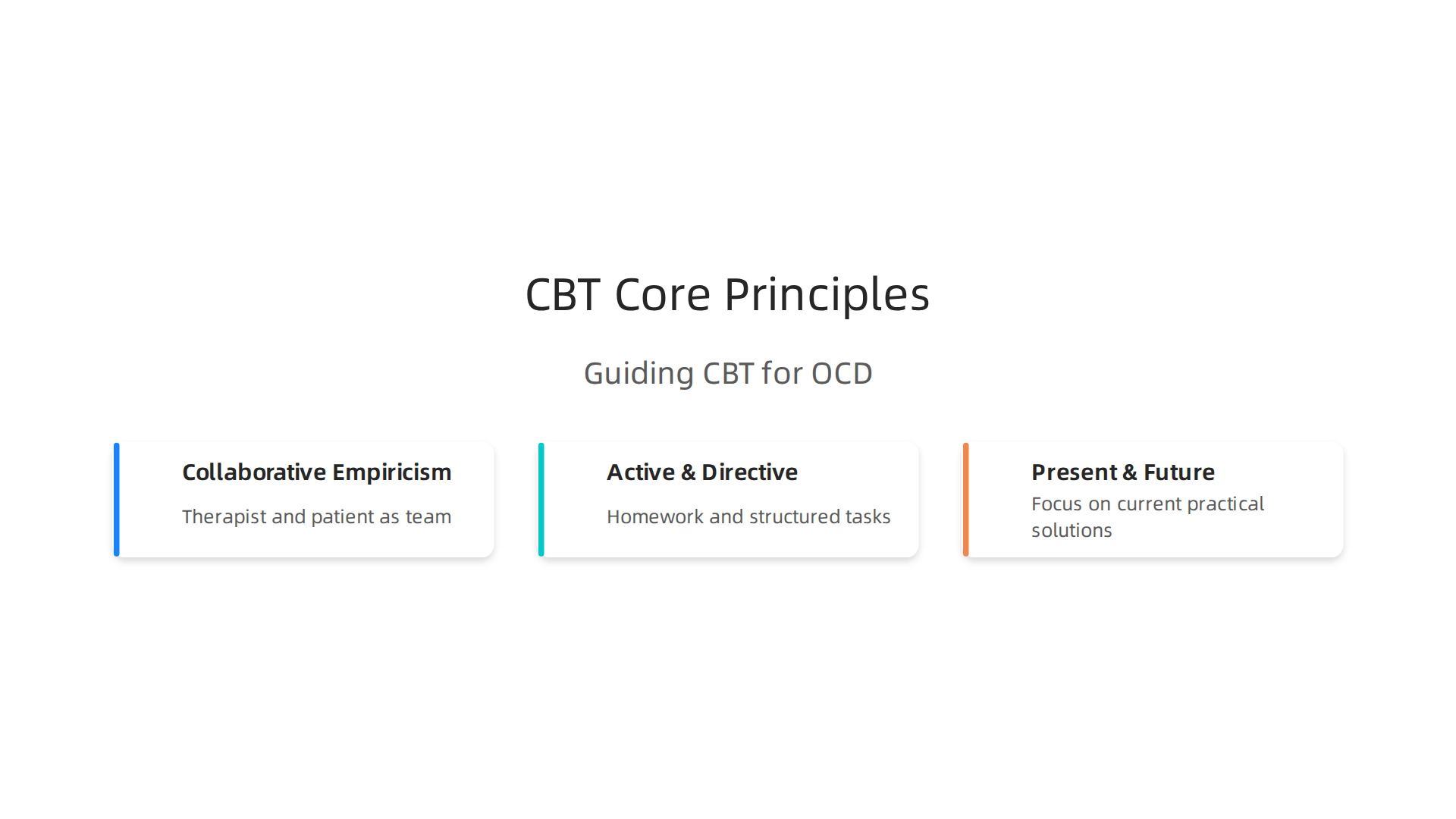 CBT Core Principles

Guiding CBT for OCD

Collaborative Empiricism

Therapist and patient as team

Active & Directive

Homework and structured tasks

Present & Future

Focus on current practical solutions